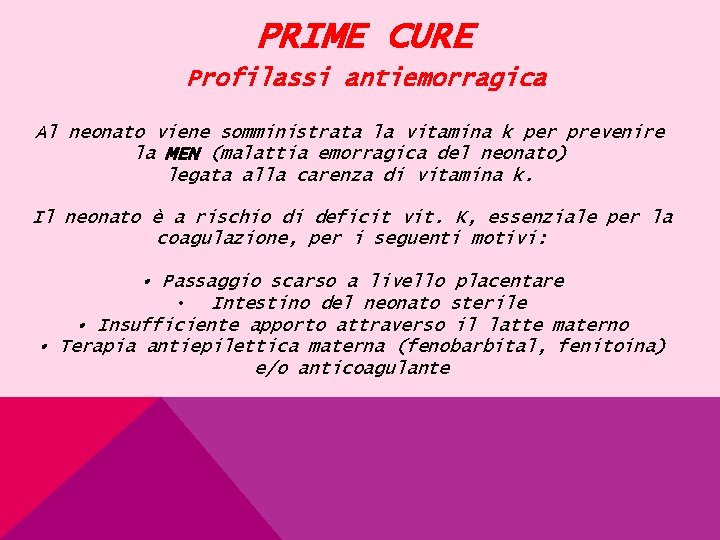 PRIME CURE

Profilassi antiemorragica

Al neonato viene somministrata la vitamina k per prevenire la MEN (malattia emorragica del neonato) legata alla carenza di vitamina k.

Il neonato è a rischio di deficit vit. K, essenziale per la coagulazione, per i seguenti motivi:

• Passaggio scarso a livello placentare
• Intestino del neonato sterile
• Insufficiente apporto attraverso il latte materno
• Terapia antiepilettica materna (fenobarbital, fenitoina) e/o anticoagulante